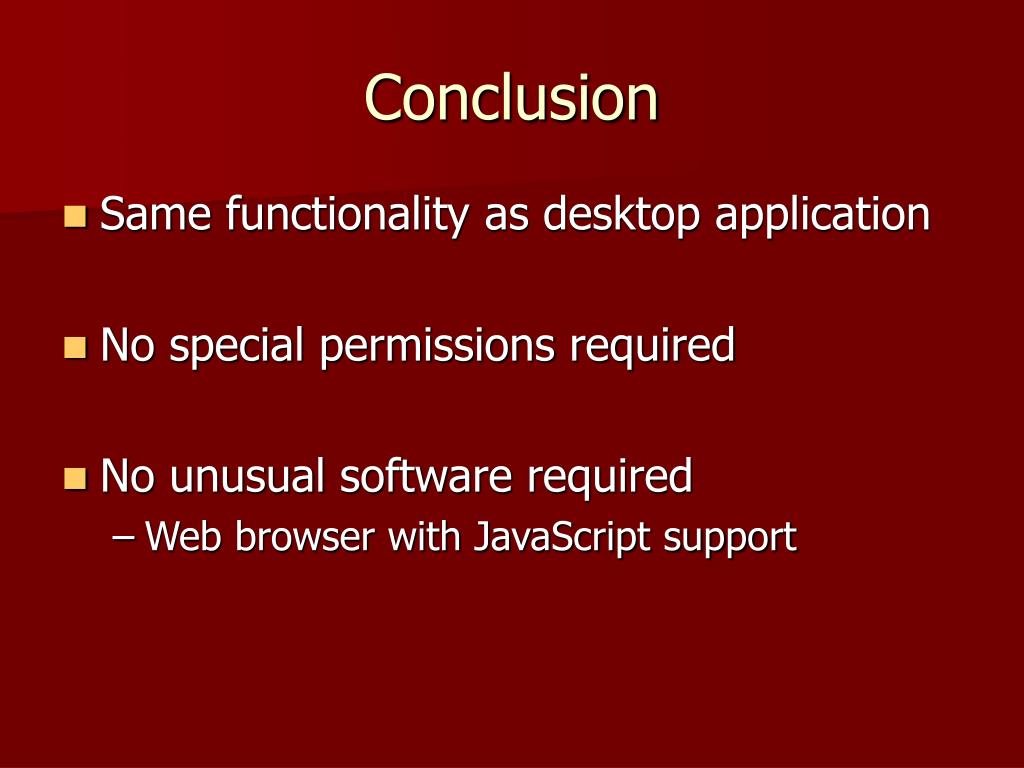 Conclusion

Same functionality as desktop application

No special permissions required

No unusual software required
– Web browser with JavaScript support